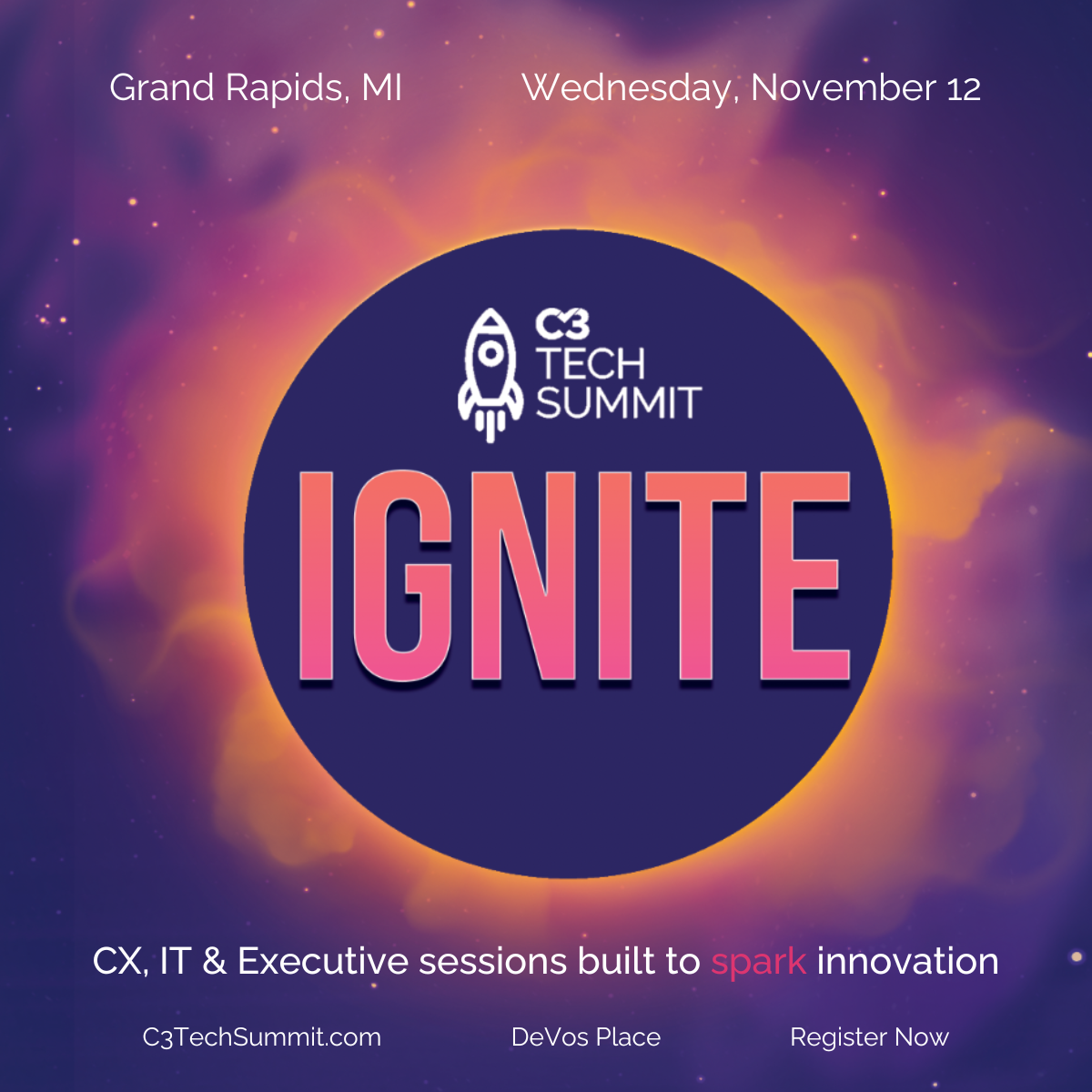 Grand Rapids, MI

Wednesday, November 12

C3
TECH
SUMMIT

IGNITE

CX, IT & Executive sessions built to spark innovation

C3TechSummit.com

DeVos Place

Register Now